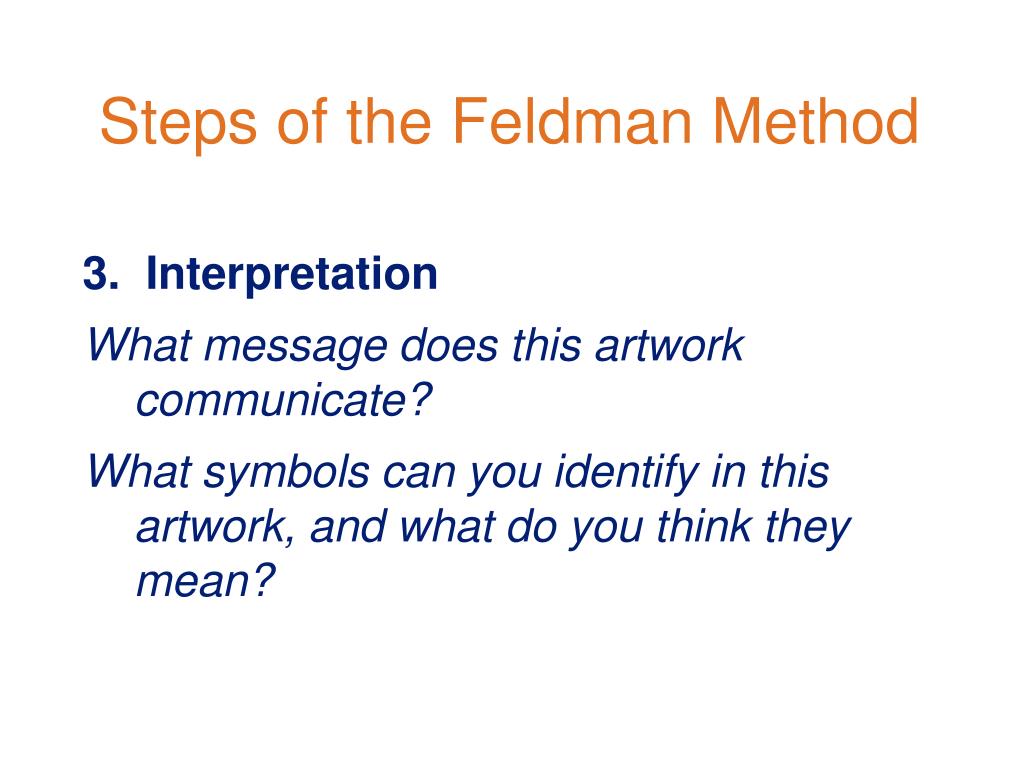 Steps of the Feldman Method

3. Interpretation

What message does this artwork communicate?

What symbols can you identify in this artwork, and what do you think they mean?